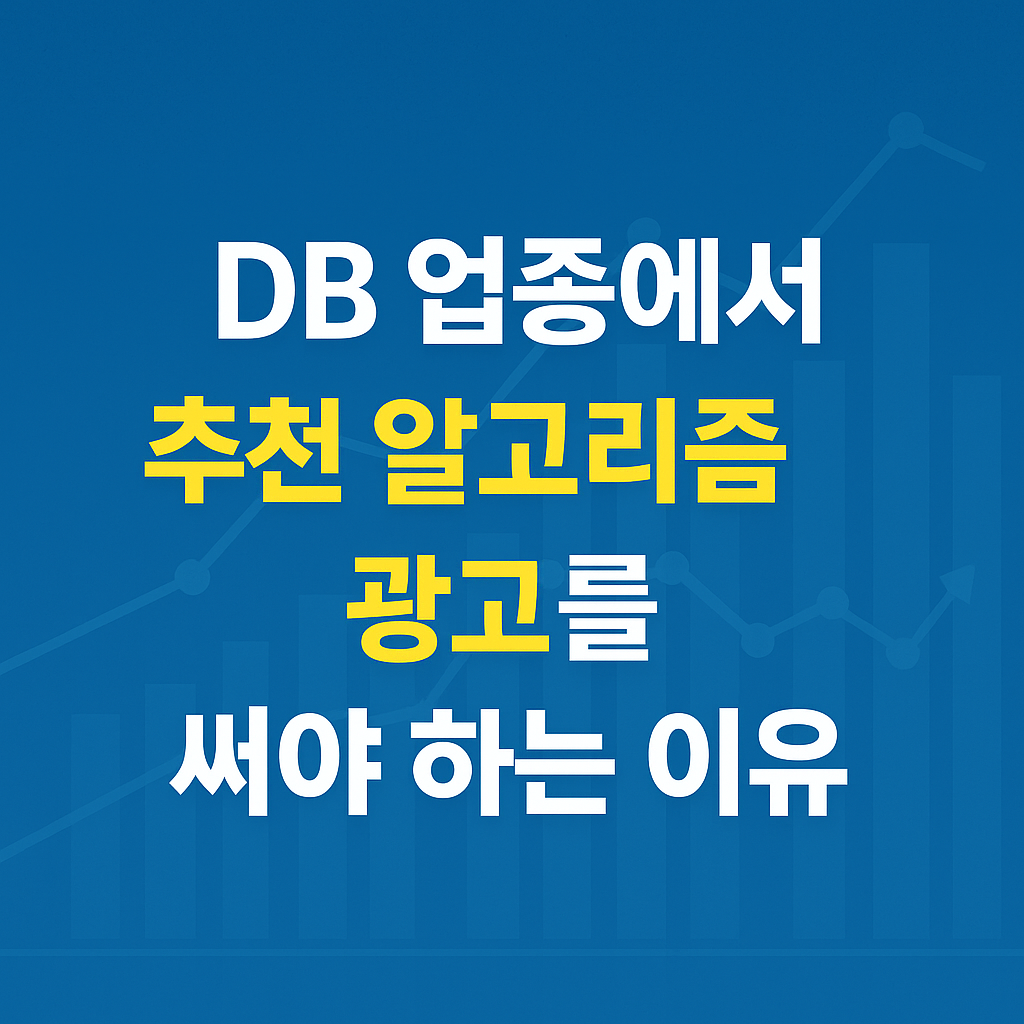 DB 업종에서
추천 알고리즘
광고를
써야 하는 이유